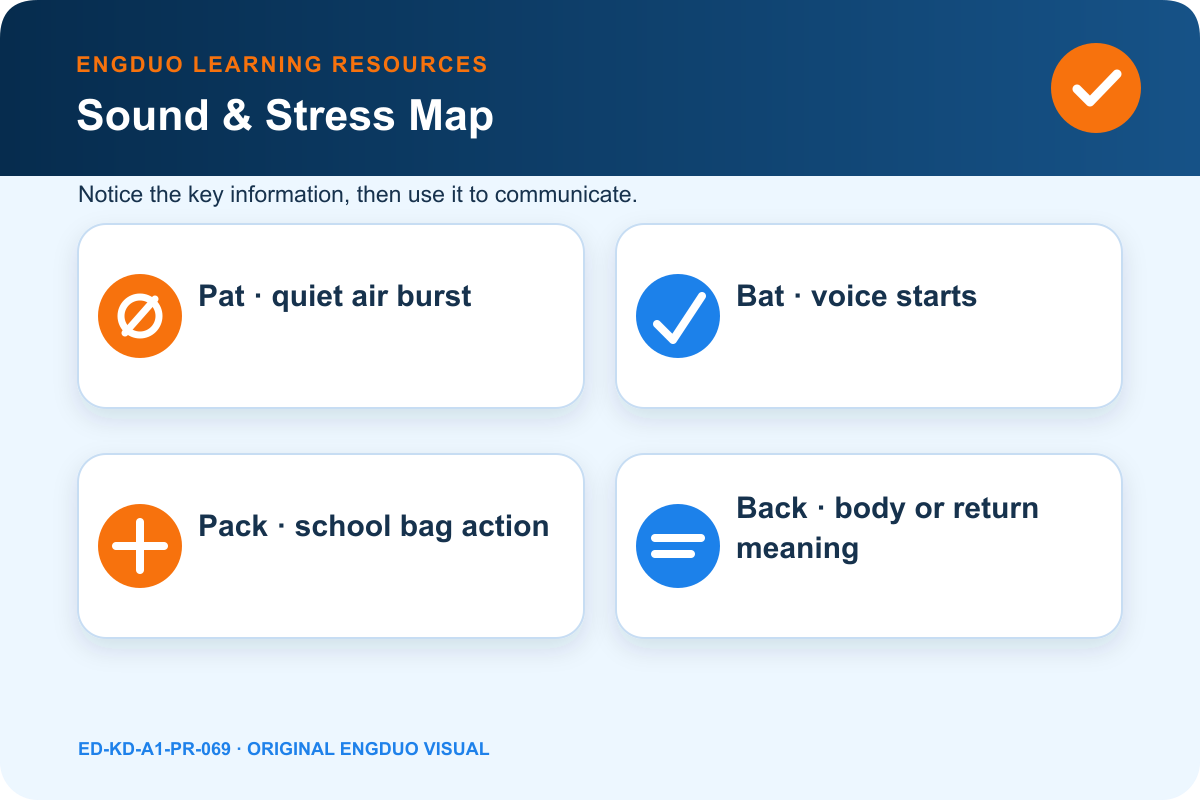 ENGDUO LEARNING RESOURCES

Sound & Stress Map

Notice the key information, then use it to communicate.

Pat · quiet air burst

Bat · voice starts

Pack · school bag action

Back · body or return meaning

ED-KD-A1-PR-069 · ORIGINAL ENGDUO VISUAL